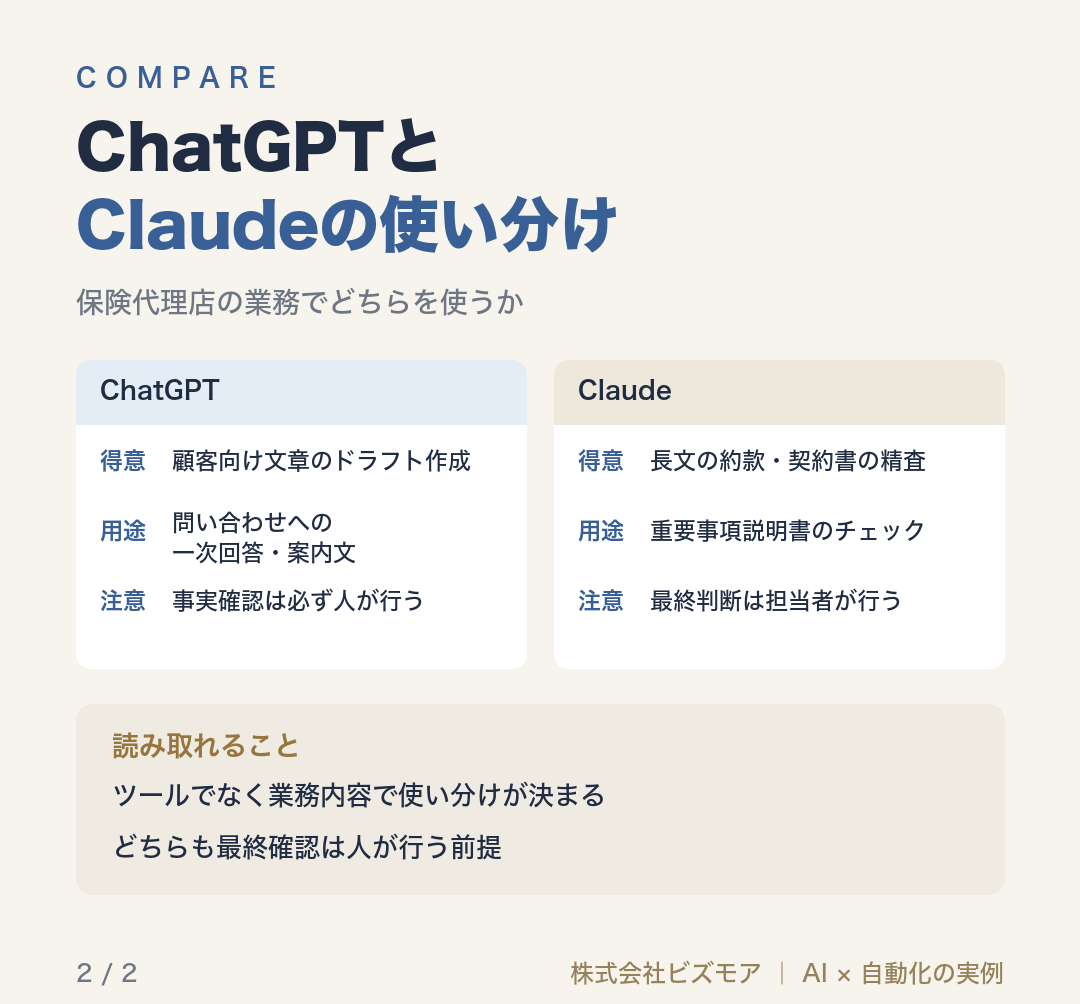 COMPARE

ChatGPTと
Claudeの使い分け

保険代理店の業務でどちらを使うか

ChatGPT

得意　顧客向け文章のドラフト作成

用途　問い合わせへの一次回答・案内文

注意　事実確認は必ず人が行う

Claude

得意　長文の約款・契約書の精査

用途　重要事項説明書のチェック

注意　最終判断は担当者が行う

読み取れること

ツールでなく業務内容で使い分けが決まる

どちらも最終確認は人が行う前提

2 / 2

株式会社ビズモア | AI × 自動化の実例